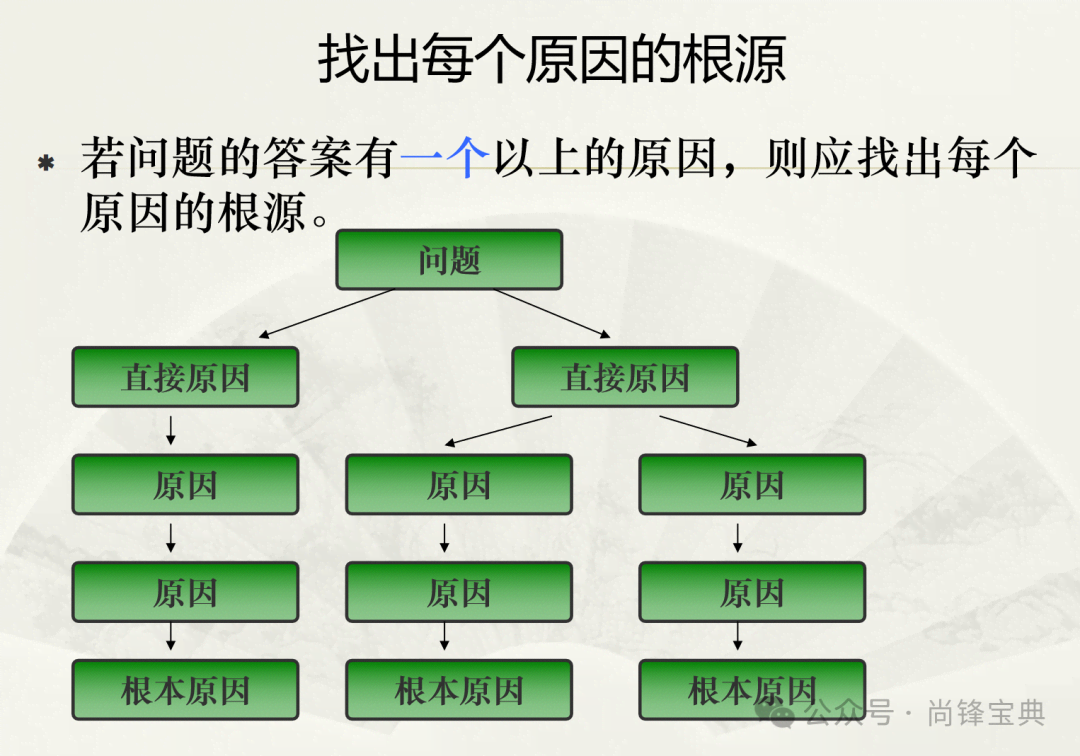 找出每个原因的根源

* 若问题的答案有一个以上的原因，则应找出每个原因的根源。

问题

直接原因

直接原因

原因

原因

原因

原因

原因

原因

根本原因

根本原因

根本原因

公众号 · 尚锋宝典